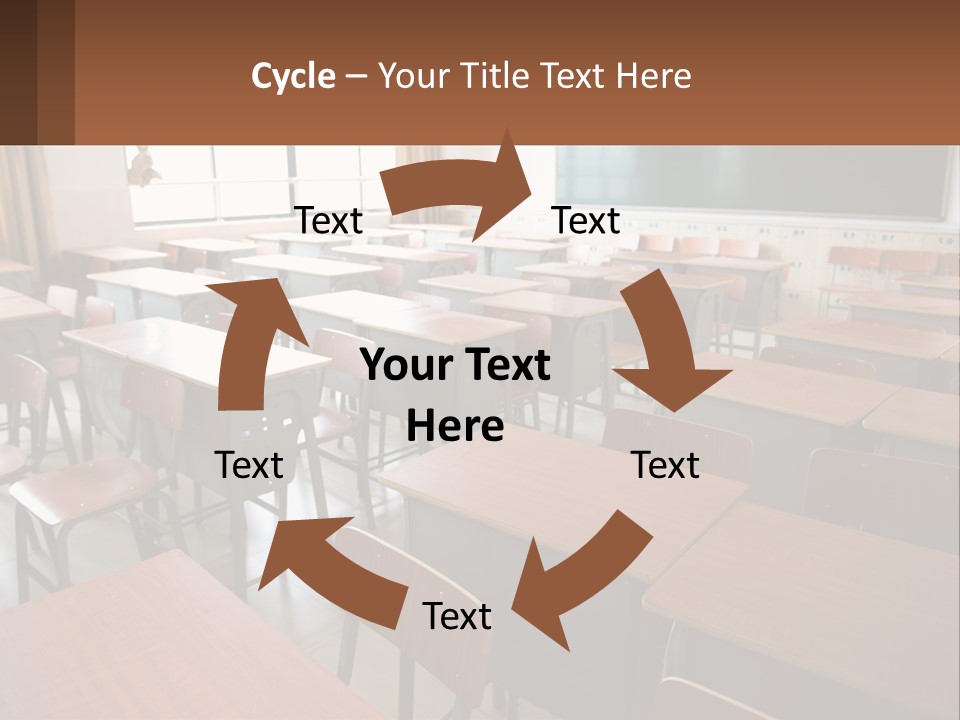 Cycle – Your Title Text Here

Text

Text

Your Text Here

Text

Text

Text